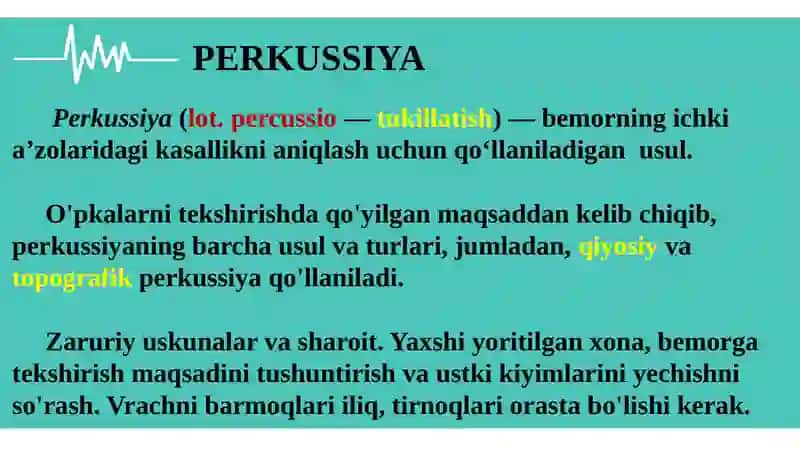 PERKUSSIYA

Perkussiya (lot. percussio — tukillatish) — bemorning ichki a’zolaridagi kasallikni aniqlash uchun qo‘llaniladigan usul.

O'pkalarni tekshirishda qo'yilgan maqsaddan kelib chiqib, perkussiyaning barcha usul va turlari, jumladan, qiyosiy va topografik perkussiya qo'llaniladi.

Zaruriy uskunalar va sharoit. Yaxshi yoritilgan xona, bemorga tekshirish maqsadini tushuntirish va ustki kiyimlarini yechishni so'rash. Vrachni barmoqlari iliq, tirnoqlari orasta bo'lishi kerak.